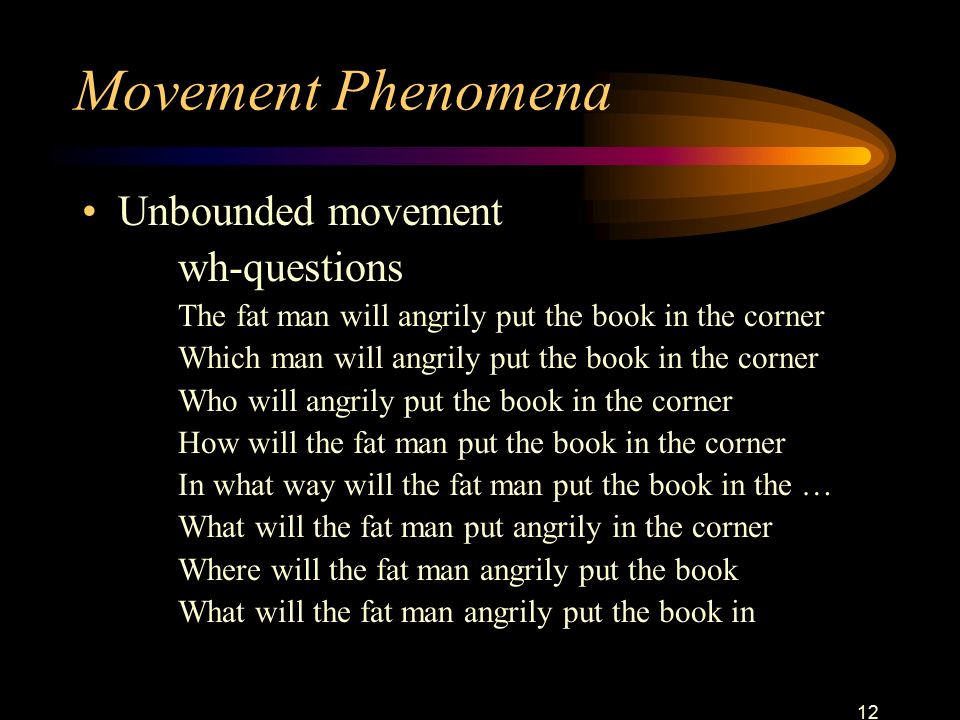 Movement Phenomena

• Unbounded movement

wh-questions

The fat man will angrily put the book in the corner
Which man will angrily put the book in the corner
Who will angrily put the book in the corner
How will the fat man put the book in the corner
In what way will the fat man put the book in the …
What will the fat man put angrily in the corner
Where will the fat man angrily put the book
What will the fat man angrily put the book in

12